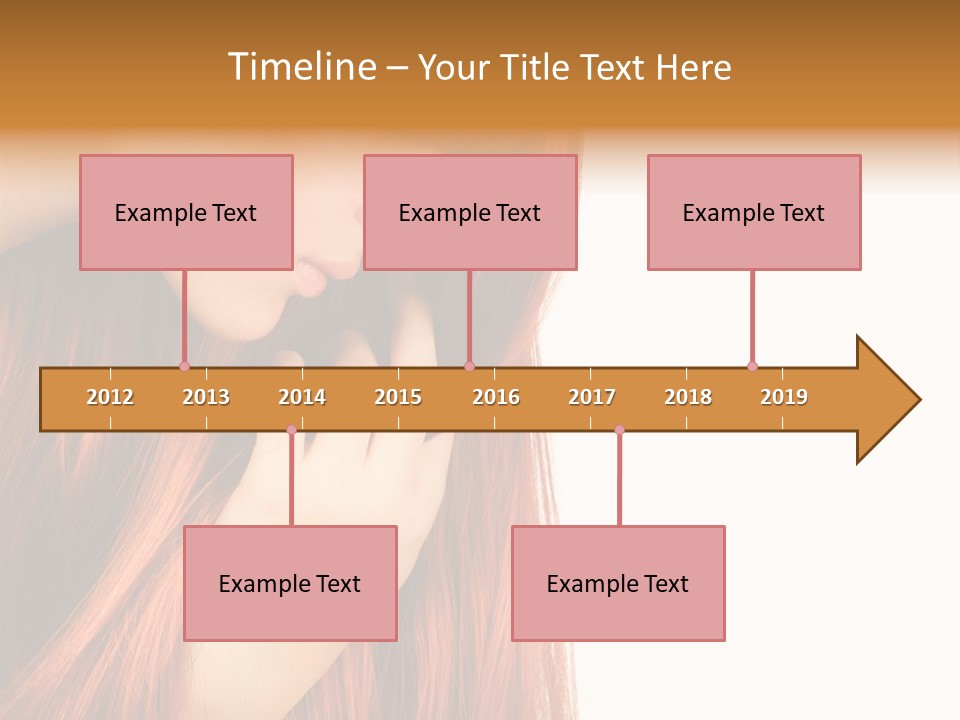 Timeline – Your Title Text Here

Example Text

Example Text

Example Text

2012 2013 2014 2015 2016 2017 2018 2019

Example Text

Example Text